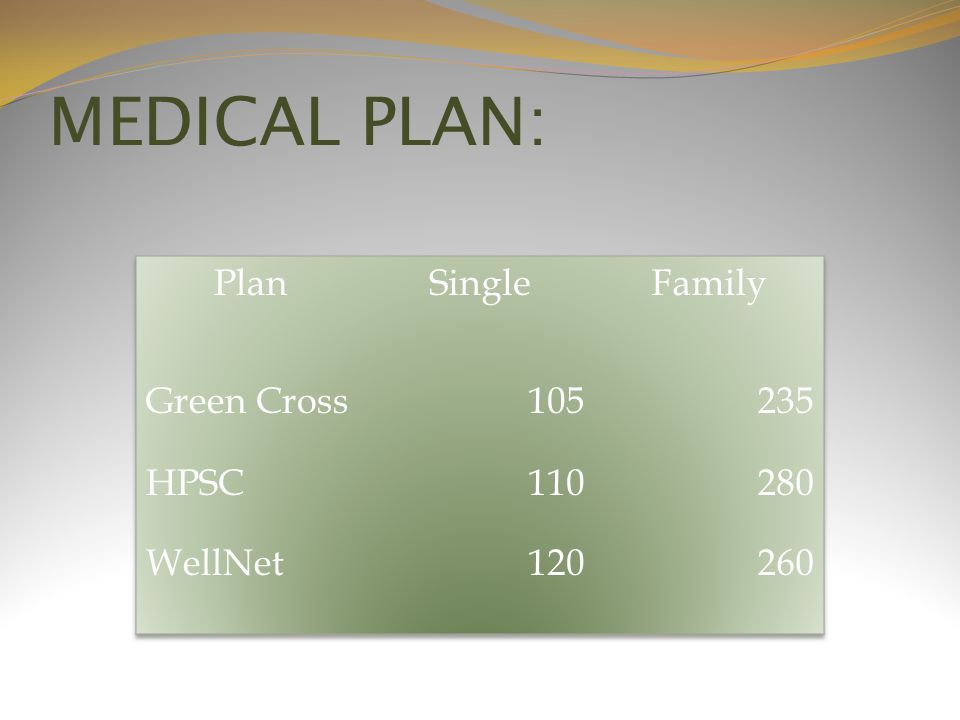 MEDICAL PLAN:

| Plan | Single | Family |
|---|---|---|
| Green Cross | 105 | 235 |
| HPSC | 110 | 280 |
| WellNet | 120 | 260 |